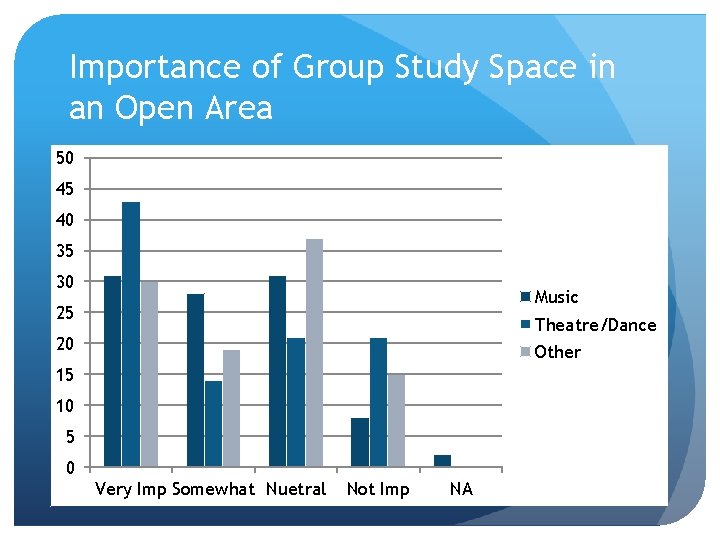 Importance of Group Study Space in an Open Area

50
45
40
35
30
25
20
15
10
5
0

Very Imp
Somewhat
Nuetral
Not Imp
NA

Music
Theatre/Dance
Other